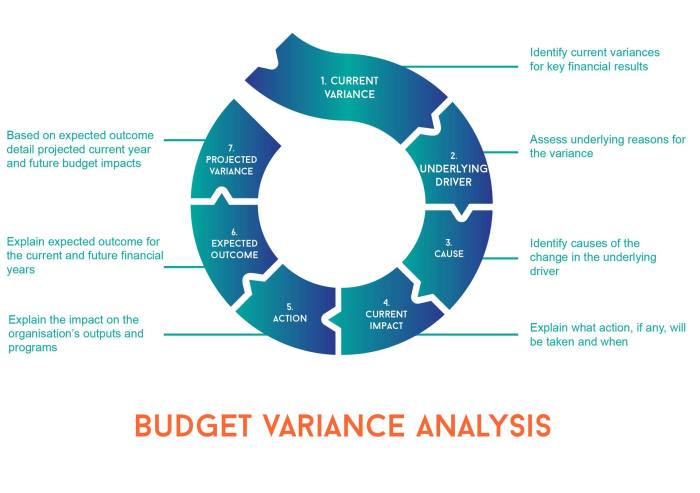 1. CURRENT VARIANCE

Identify current variances for key financial results

2. UNDERLYING DRIVER

Assess underlying reasons for the variance

3. CAUSE

Identify causes of the change in the underlying driver

4. CURRENT IMPACT

Explain what action, if any, will be taken and when

5. ACTION

Explain the impact on the organisation's outputs and programs

6. EXPECTED OUTCOME

Explain expected outcome for the current and future financial years

7. PROJECTED VARIANCE

Based on expected outcome detail projected current year and future budget impacts

BUDGET VARIANCE ANALYSIS